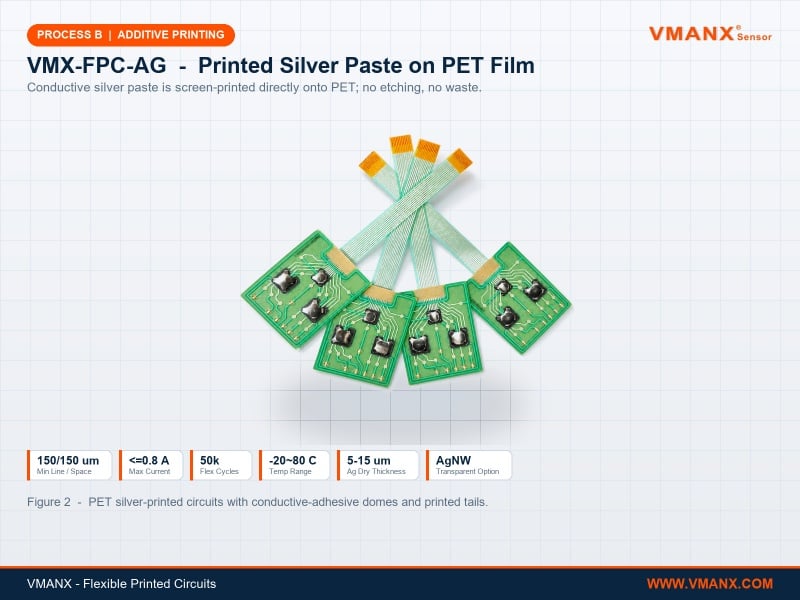 PROCESS B | ADDITIVE PRINTING

VMANX® Sensor

VMX-FPC-AG - Printed Silver Paste on PET Film

Conductive silver paste is screen-printed directly onto PET; no etching, no waste.

150/150 um
Min Line / Space

<=0.8 A
Max Current

50k
Flex Cycles

-20~80 C
Temp Range

5-15 um
Ag Dry Thickness

AgNW
Transparent Option

Figure 2 - PET silver-printed circuits with conductive-adhesive domes and printed tails.

VMANX - Flexible Printed Circuits

WWW.VMANX.COM